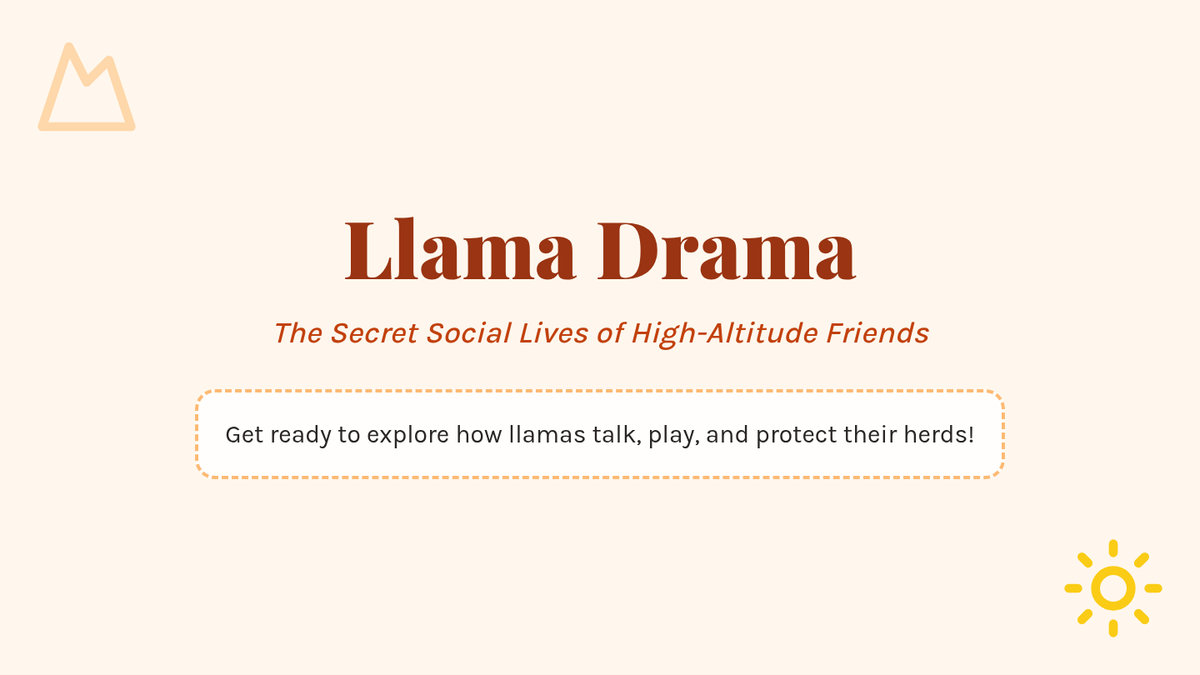 Llama Drama

The Secret Social Lives of High-Altitude Friends

Get ready to explore how llamas talk, play, and protect their herds!